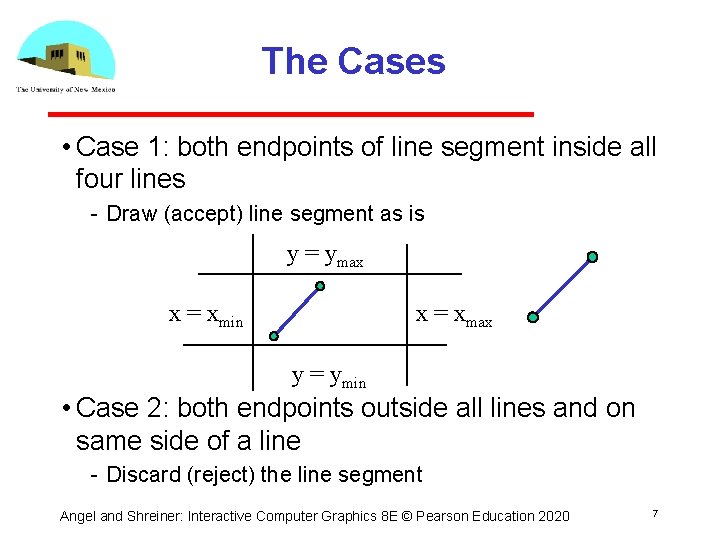 The University of New Mexico

The Cases

• Case 1: both endpoints of line segment inside all four lines

- Draw (accept) line segment as is

$y = y_{max}$

$x = x_{min}$

$x = x_{max}$

$y = y_{min}$

• Case 2: both endpoints outside all lines and on same side of a line

- Discard (reject) the line segment

Angel and Shreiner: Interactive Computer Graphics 8E © Pearson Education 2020

7